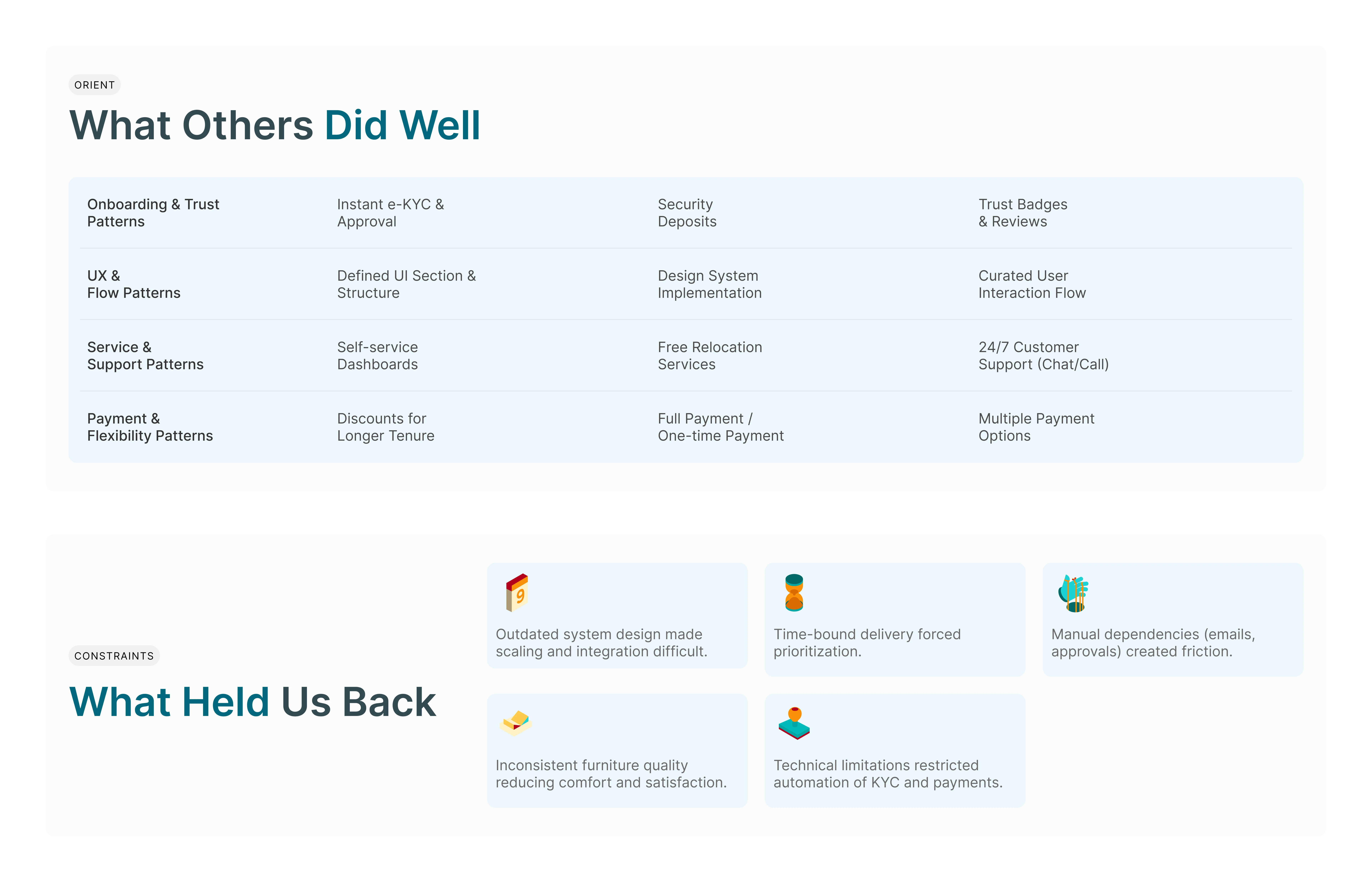 ORIENT

What Others Did Well

| Onboarding & Trust Patterns | Instant e-KYC & Approval | Security Deposits | Trust Badges & Reviews |
|---|---|---|---|
| UX & Flow Patterns | Defined UI Section & Structure | Design System Implementation | Curated User Interaction Flow |
| Service & Support Patterns | Self-service Dashboards | Free Relocation Services | 24/7 Customer Support (Chat/Call) |
| Payment & Flexibility Patterns | Discounts for Longer Tenure | Full Payment / One-time Payment | Multiple Payment Options |

CONSTRAINTS

What Held Us Back

9

Outdated system design made scaling and integration difficult.

Time-bound delivery forced prioritization.

Manual dependencies (emails, approvals) created friction.

Inconsistent furniture quality reducing comfort and satisfaction.

Technical limitations restricted automation of KYC and payments.